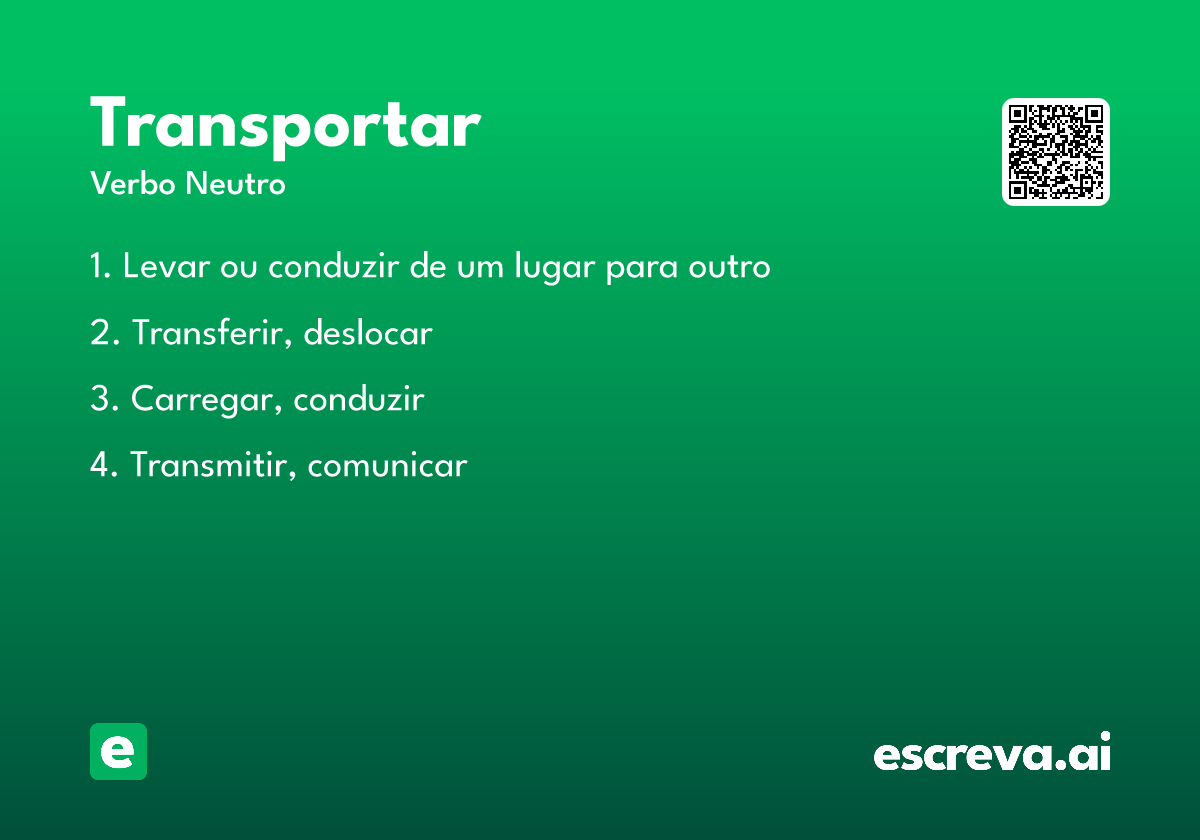 Transportar
Verbo Neutro

1. Levar ou conduzir de um lugar para outro

2. Transferir, deslocar

3. Carregar, conduzir

4. Transmitir, comunicar

e

escreva.ai